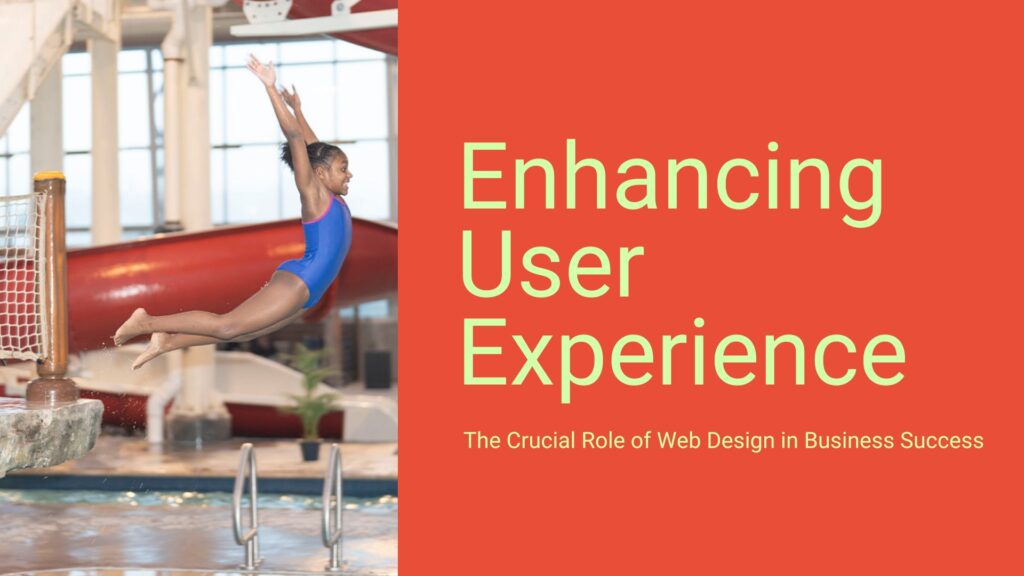 Enhancing User Experience

The Crucial Role of Web Design in Business Success